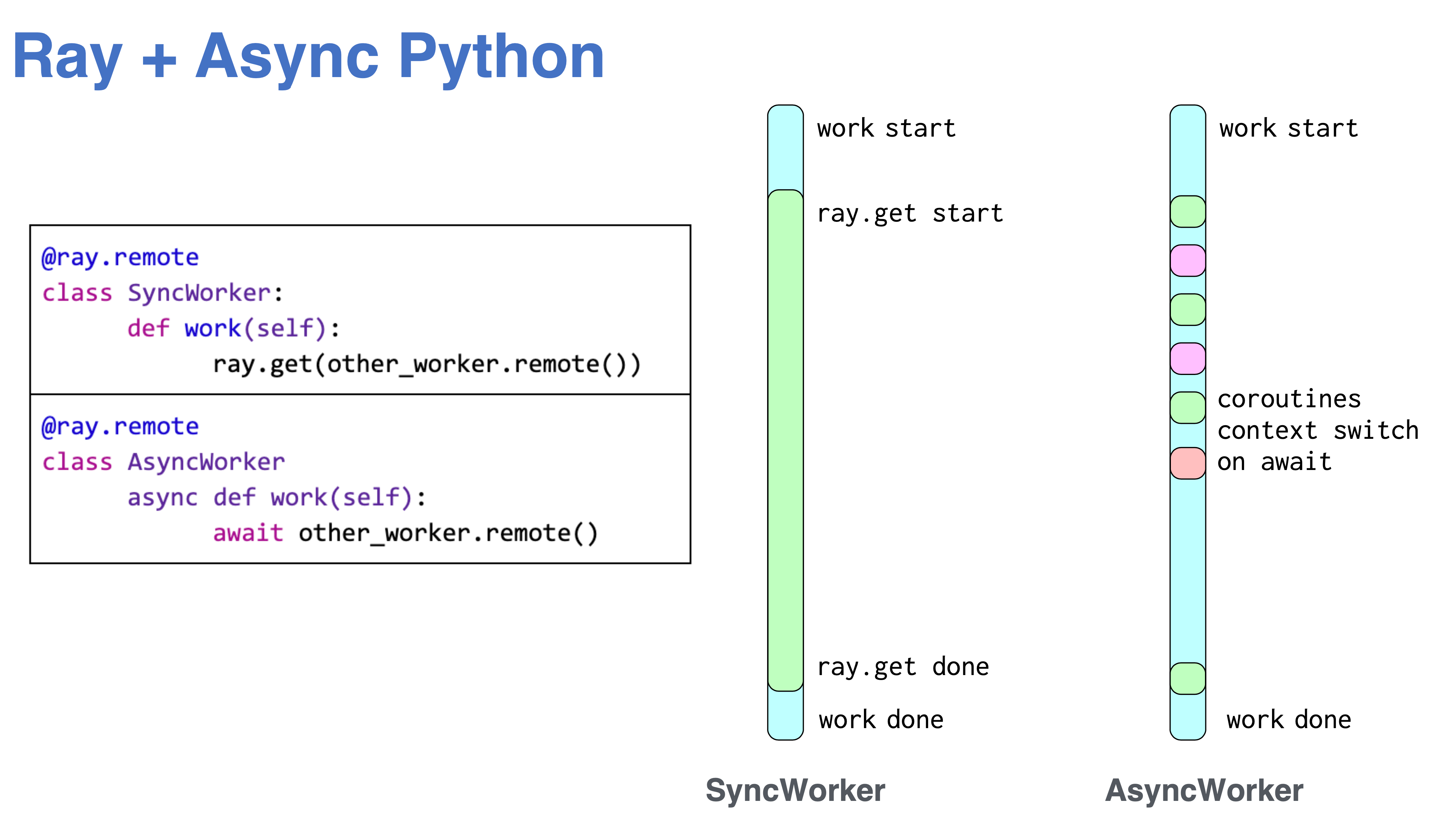 Ray + Async Python

@ray.remote
class SyncWorker:
    def work(self):
        ray.get(other_worker.remote())

@ray.remote
class AsyncWorker
    async def work(self):
        await other_worker.remote()

work start

ray.get start

ray.get done

work done

SyncWorker

work start

coroutines context switch on await

work done

AsyncWorker